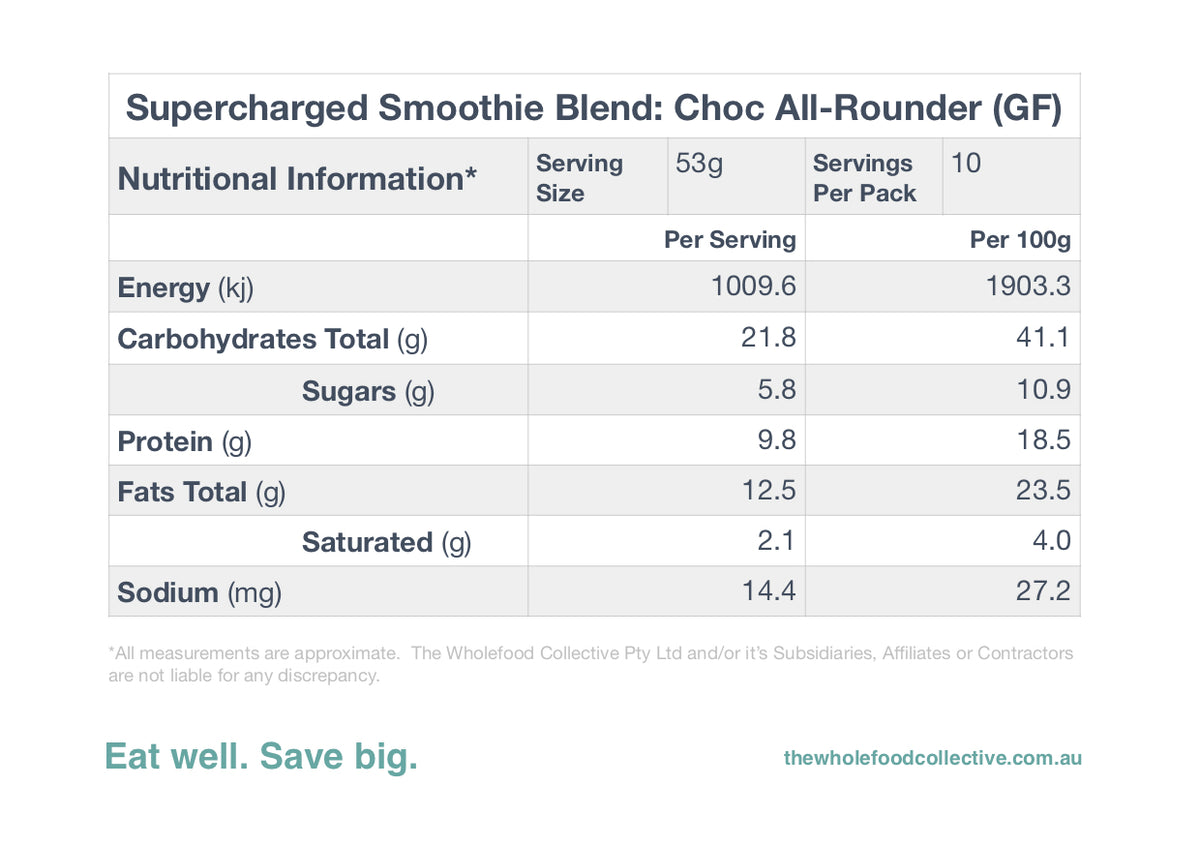 Supercharged Smoothie Blend: Choc All-Rounder (GF)

| Nutritional Information* | Serving Size | 53g | Servings Per Pack | 10 |
|---|---|---|---|---|
| | Per Serving | | Per 100g | |
| Energy (kj) | 1009.6 | | 1903.3 | |
| Carbohydrates Total (g) | 21.8 | | 41.1 | |
| Sugars (g) | 5.8 | | 10.9 | |
| Protein (g) | 9.8 | | 18.5 | |
| Fats Total (g) | 12.5 | | 23.5 | |
| Saturated (g) | 2.1 | | 4.0 | |
| Sodium (mg) | 14.4 | | 27.2 | |

*All measurements are approximate. The Wholefood Collective Pty Ltd and/or it's Subsidiaries, Affiliates or Contractors are not liable for any discrepancy.

Eat well. Save big.

thewholefoodcollective.com.au